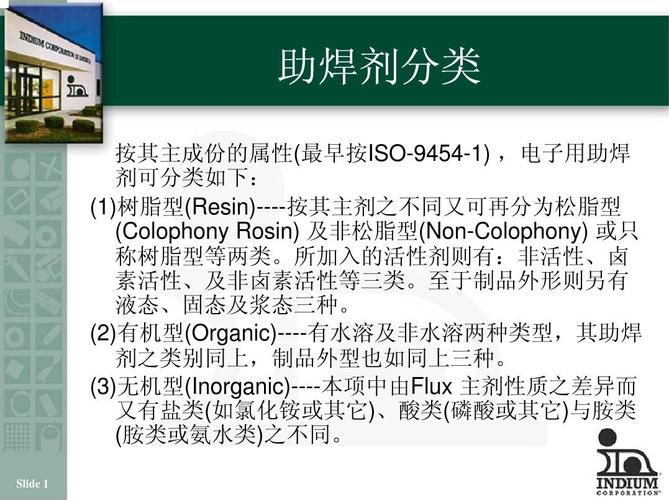 INDIUM CORPORATION OF AMERICA

助焊剂分类

按其主成份的属性(最早按ISO-9454-1)，电子用助焊剂可分类如下：

(1)树脂型(Resin)----按其主剂之不同又可再分为松脂型(Colophony Rosin) 及非松脂型(Non-Colophony) 或只称树脂型等两类。所加入的活性剂则有：非活性、卤素活性、及非卤素活性等三类。至于制品外形则另有液态、固态及浆态三种。

(2)有机型(Organic)----有水溶及非水溶两种类型，其助焊剂之类别同上，制品外型也如同上三种。

(3)无机型(Inorganic)----本项中由Flux 主剂性质之差异而又有盐类(如氯化铵或其它)、酸类(磷酸或其它)与胺类(胺类或氨水类)之不同。

Slide 1

INDIUM CORPORATION